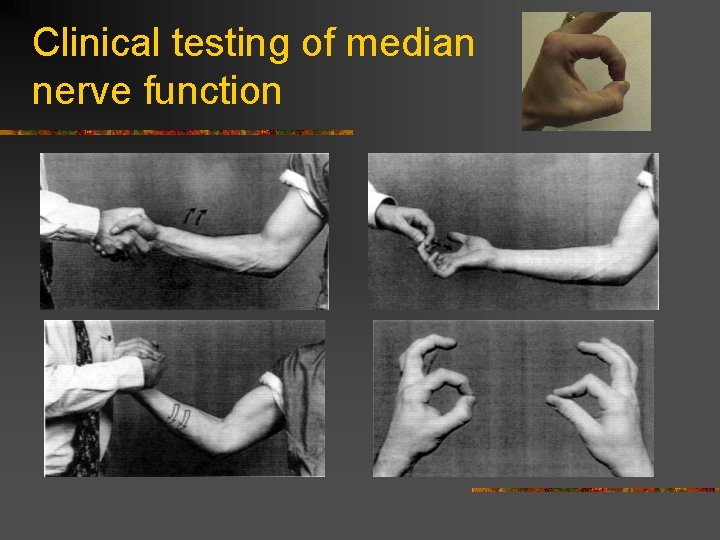 Clinical testing of median nerve function